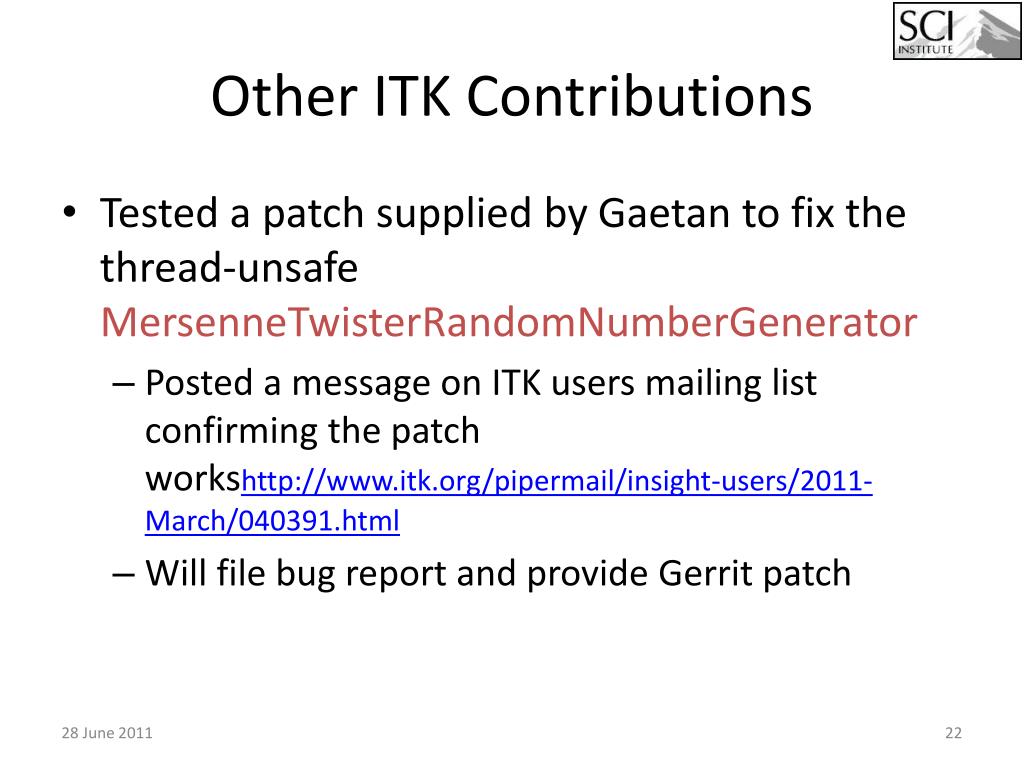 SCI INSTITUTE

Other ITK Contributions

• Tested a patch supplied by Gaetan to fix the thread-unsafe MersenneTwisterRandomNumberGenerator
– Posted a message on ITK users mailing list confirming the patch workshttp://www.itk.org/pipermail/insight-users/2011-March/040391.html
– Will file bug report and provide Gerrit patch

28 June 2011

22